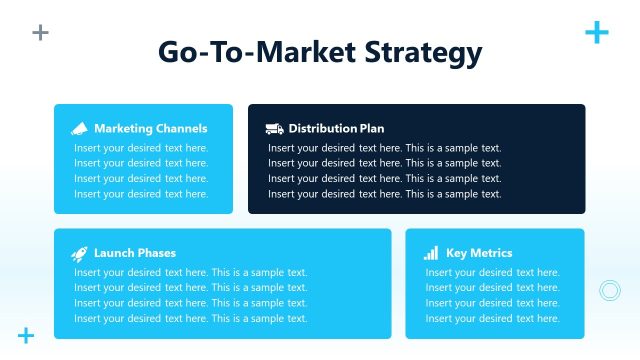 Go-To-Market Strategy

Marketing Channels
Insert your desired text here. Insert your desired text here. Insert your desired text here. Insert your desired text here.

Distribution Plan
Insert your desired text here. This is a sample text. Insert your desired text here. This is a sample text. Insert your desired text here. This is a sample text. Insert your desired text here. This is a sample text.

Launch Phases
Insert your desired text here. This is a sample text. Insert your desired text here. This is a sample text. Insert your desired text here. This is a sample text. Insert your desired text here. This is a sample text.

Key Metrics
Insert your desired text here. Insert your desired text here. Insert your desired text here. Insert your desired text here.